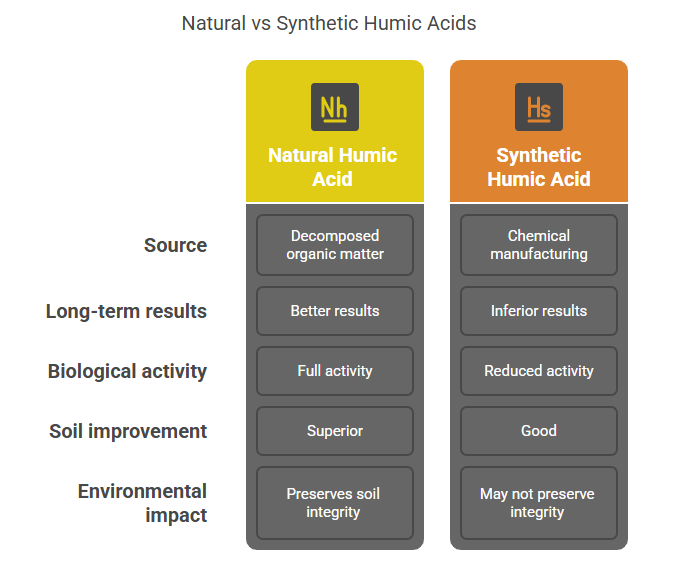 Natural vs Synthetic Humic Acids

| | Nh Natural Humic Acid | Hs Synthetic Humic Acid |
|---|---|---|
| Source | Decomposed organic matter | Chemical manufacturing |
| Long-term results | Better results | Inferior results |
| Biological activity | Full activity | Reduced activity |
| Soil improvement | Superior | Good |
| Environmental impact | Preserves soil integrity | May not preserve integrity |